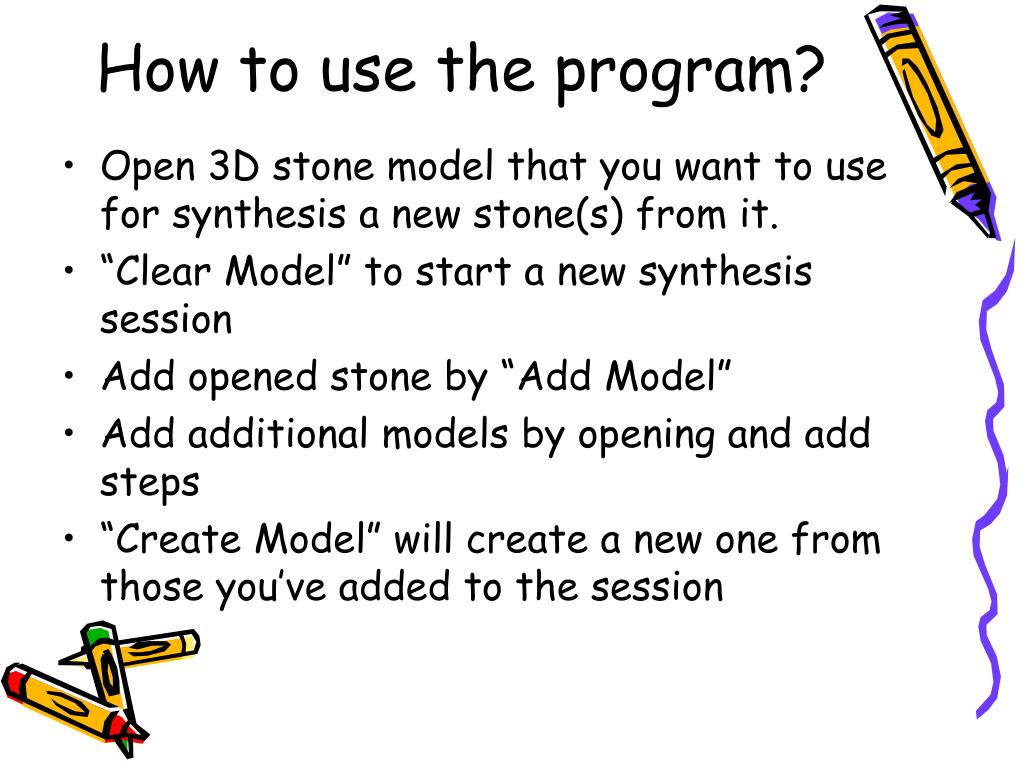 How to use the program?

• Open 3D stone model that you want to use for synthesis a new stone(s) from it.
• “Clear Model” to start a new synthesis session
• Add opened stone by “Add Model”
• Add additional models by opening and add steps
• “Create Model” will create a new one from those you’ve added to the session